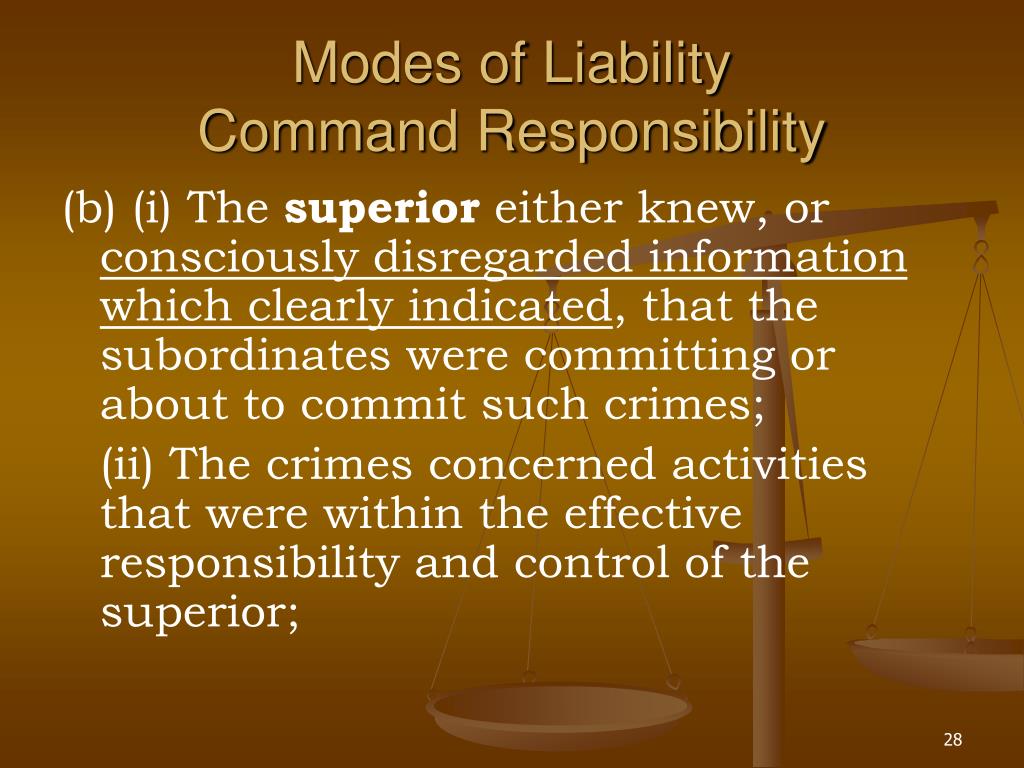 Modes of Liability
Command Responsibility

(b) (i) The superior either knew, or consciously disregarded information which clearly indicated, that the subordinates were committing or about to commit such crimes;

(ii) The crimes concerned activities that were within the effective responsibility and control of the superior;

28